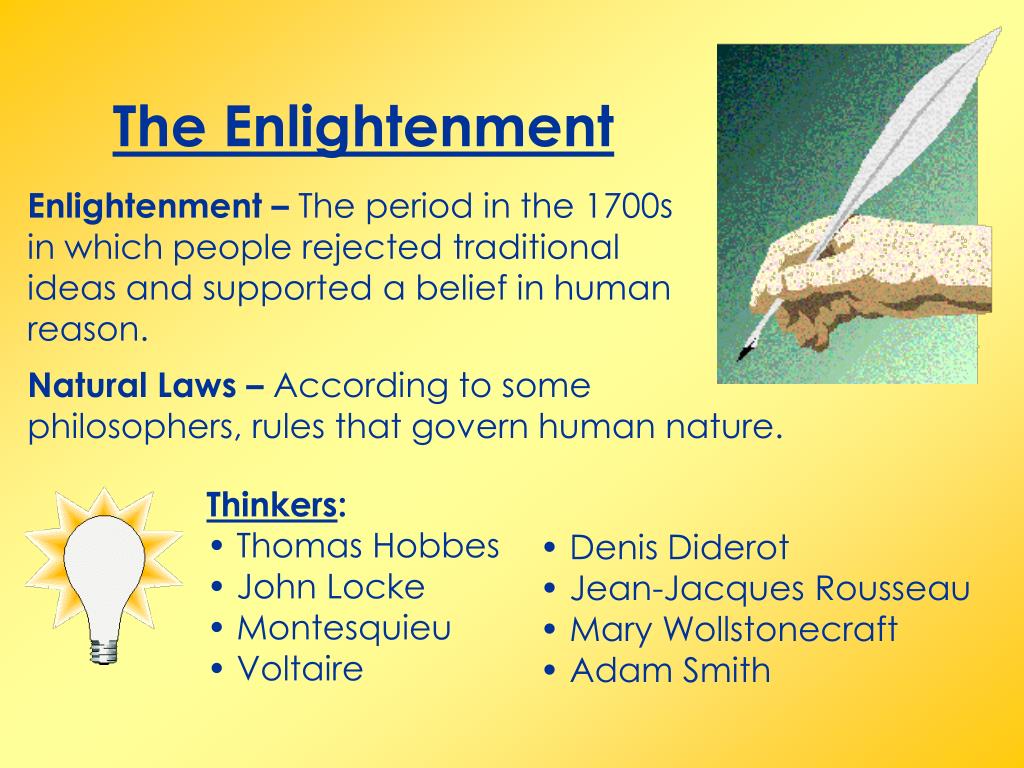 The Enlightenment

Enlightenment – The period in the 1700s in which people rejected traditional ideas and supported a belief in human reason.

Natural Laws – According to some philosophers, rules that govern human nature.

Thinkers:
• Thomas Hobbes
• John Locke
• Montesquieu
• Voltaire

• Denis Diderot
• Jean-Jacques Rousseau
• Mary Wollstonecraft
• Adam Smith